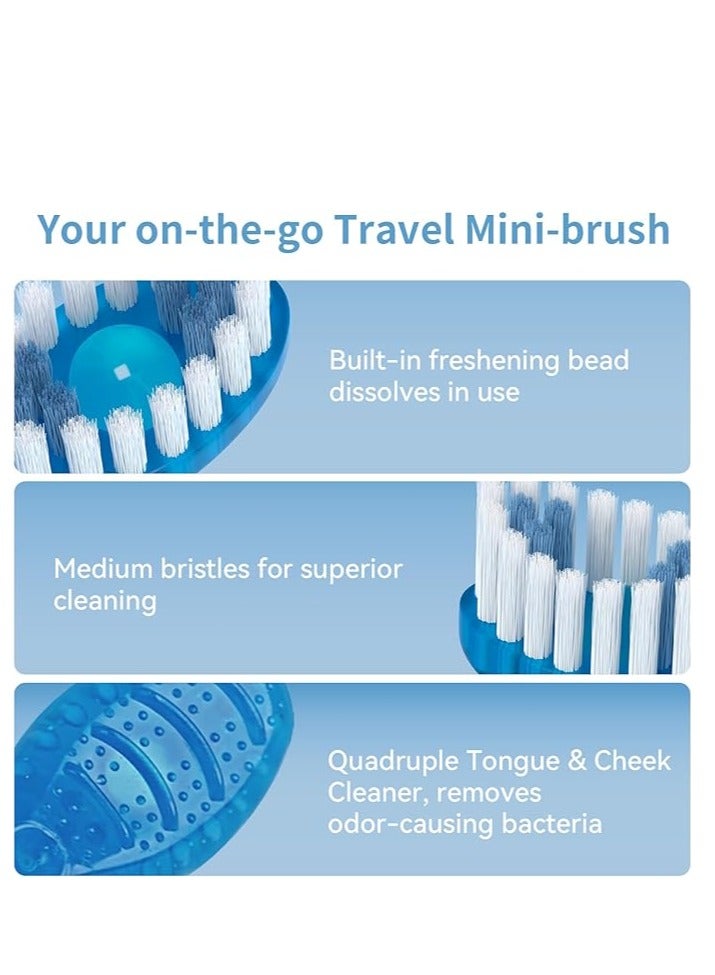 Your on-the-go Travel Mini-brush

Built-in freshening bead dissolves in use

Medium bristles for superior cleaning

Quadruple Tongue & Cheek Cleaner, removes odor-causing bacteria